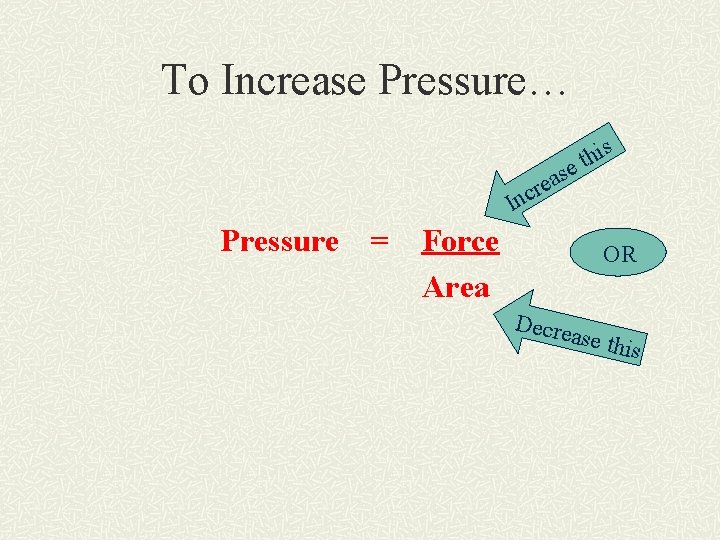 To Increase Pressure…

Increase this

Pressure = $\frac{\text{Force}}{\text{Area}}$

OR

Decrease this